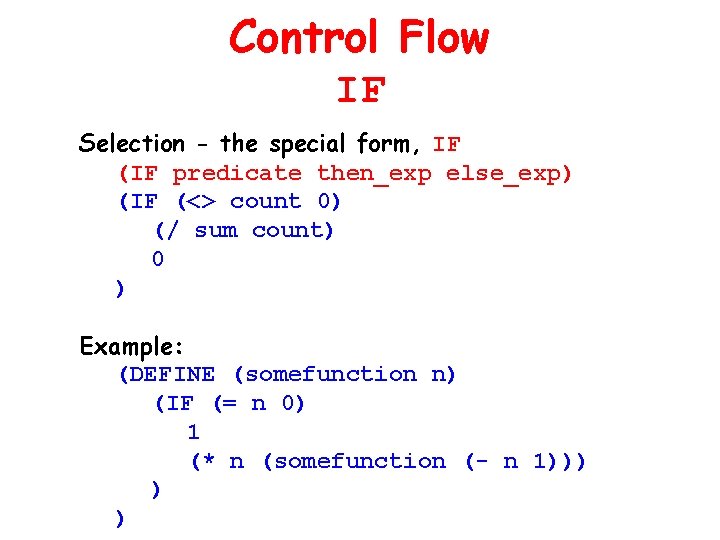 Control Flow
IF

Selection - the special form, IF
(IF predicate then_exp else_exp)
(IF (<> count 0)
(/ sum count)
0
)

Example:
(DEFINE (somefunction n)
(IF (= n 0)
1
(* n (somefunction (- n 1)))
)
)